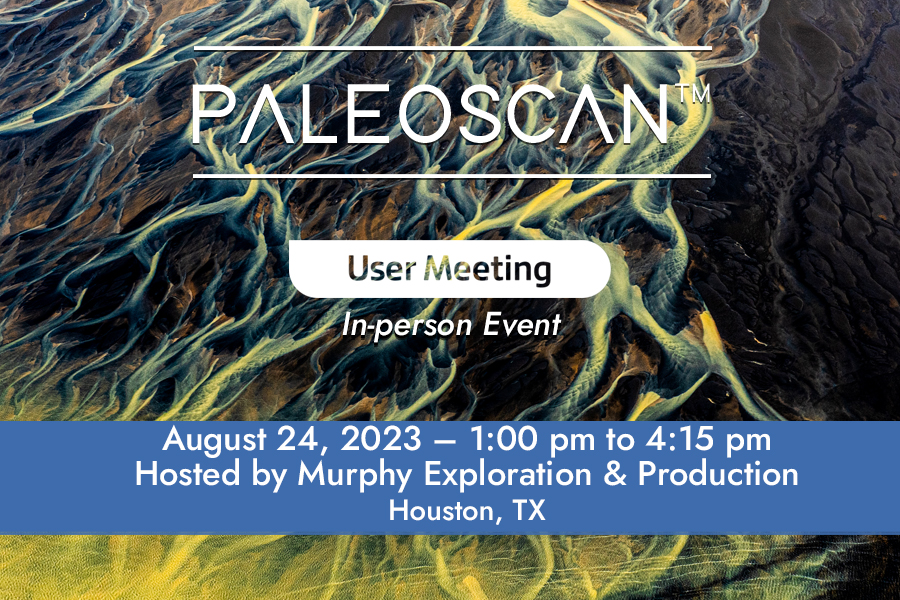 PALEOSCAN™

User Meeting

In-person Event

August 24, 2023 – 1:00 pm to 4:15 pm
Hosted by Murphy Exploration & Production
Houston, TX